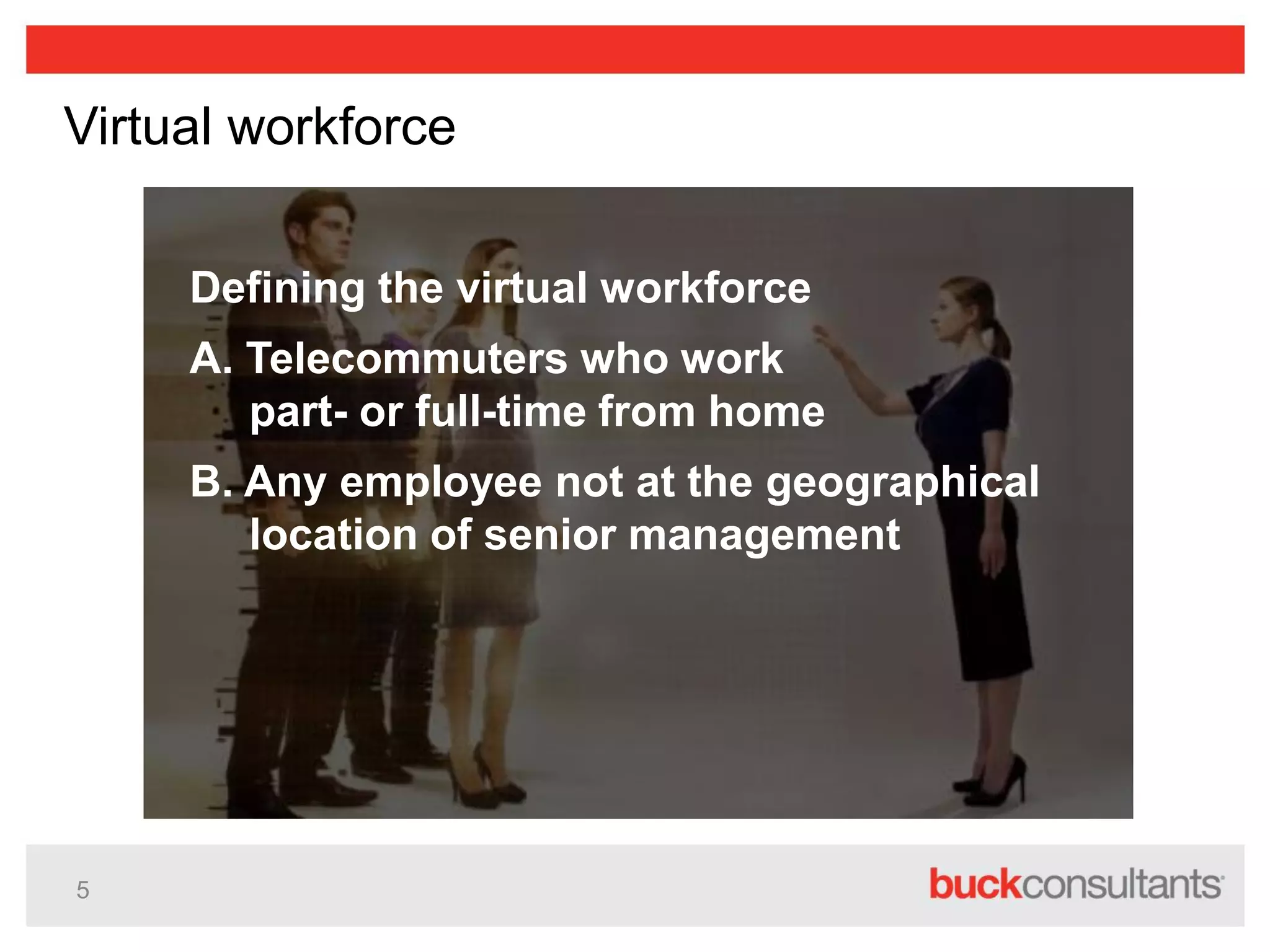 Virtual workforce

Defining the virtual workforce

A. Telecommuters who work part- or full-time from home

B. Any employee not at the geographical location of senior management

5

buckconsultants